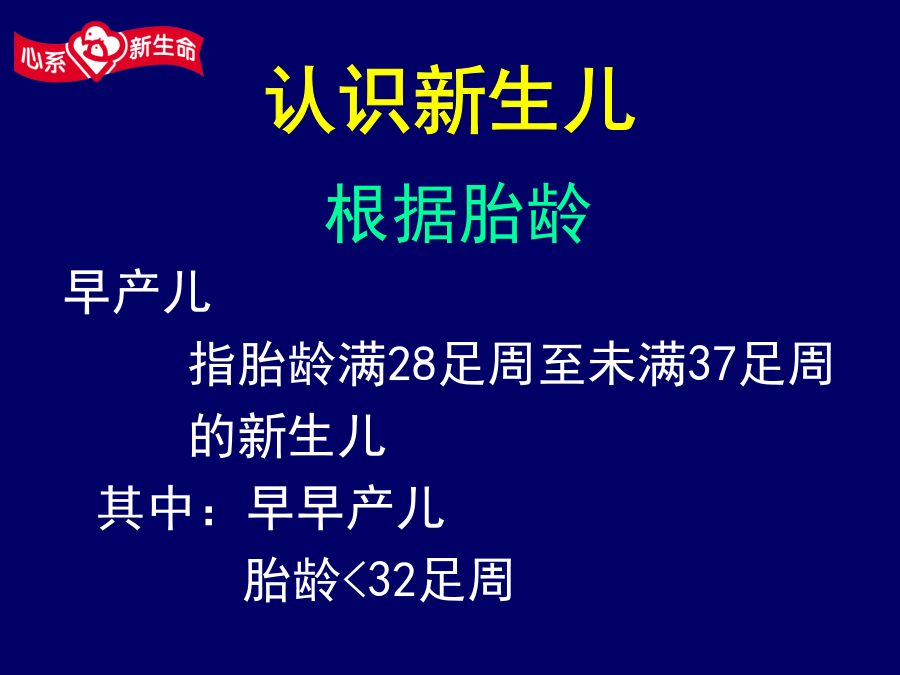 心系 新生命

认识新生儿

根据胎龄

早产儿

指胎龄满28足周至未满37足周的新生儿

其中：早早产儿

胎龄<32足周